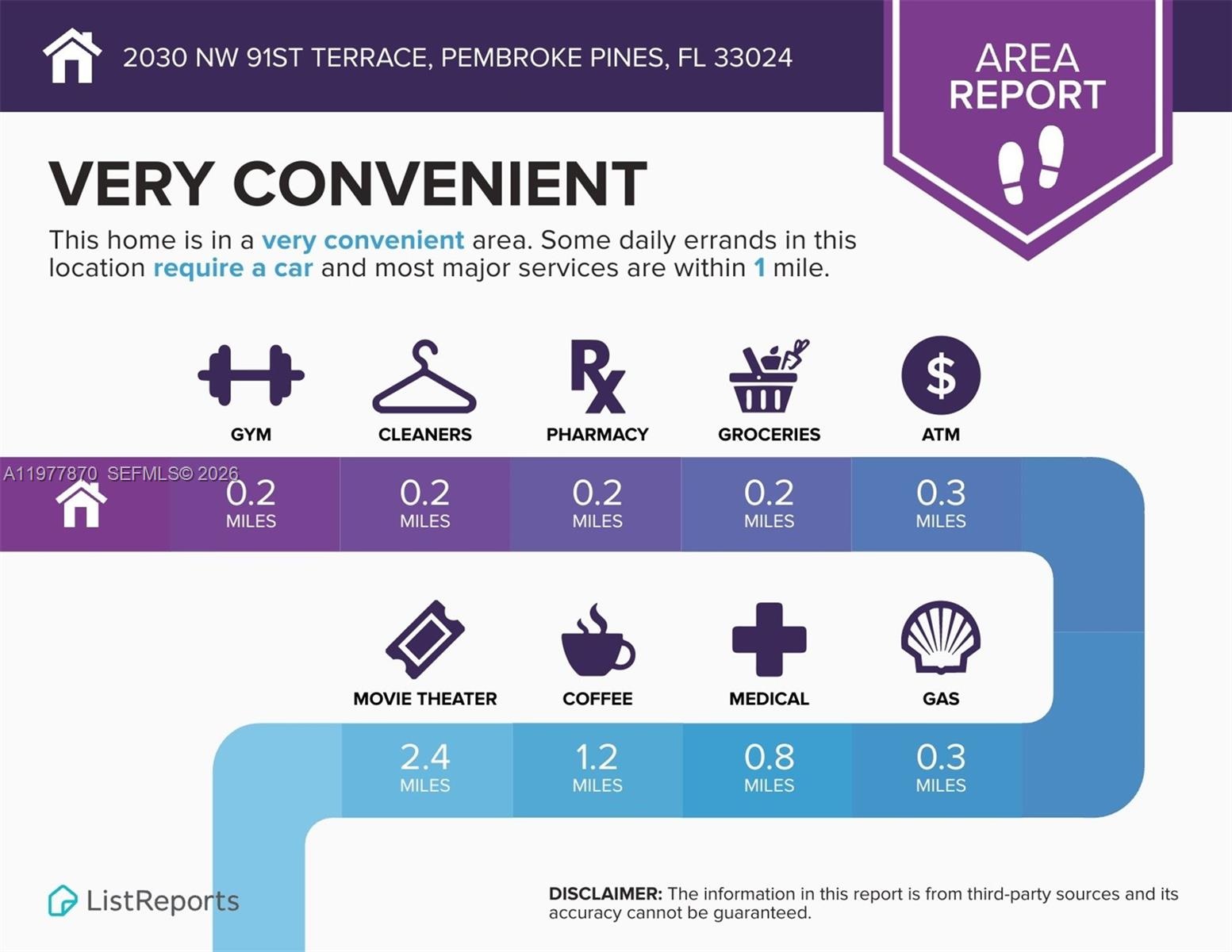 2030 NW 91ST TERRACE, PEMBROKE PINES, FL 33024

AREA REPORT

VERY CONVENIENT

This home is in a very convenient area. Some daily errands in this location require a car and most major services are within 1 mile.

GYM

CLEANERS

PHARMACY

GROCERIES

ATM

A11977870 SEFMLS© 2026

0.2 MILES

0.2 MILES

0.2 MILES

0.2 MILES

0.3 MILES

MOVIE THEATER

COFFEE

MEDICAL

GAS

2.4 MILES

1.2 MILES

0.8 MILES

0.3 MILES

ListReports

DISCLAIMER: The information in this report is from third-party sources and its accuracy cannot be guaranteed.